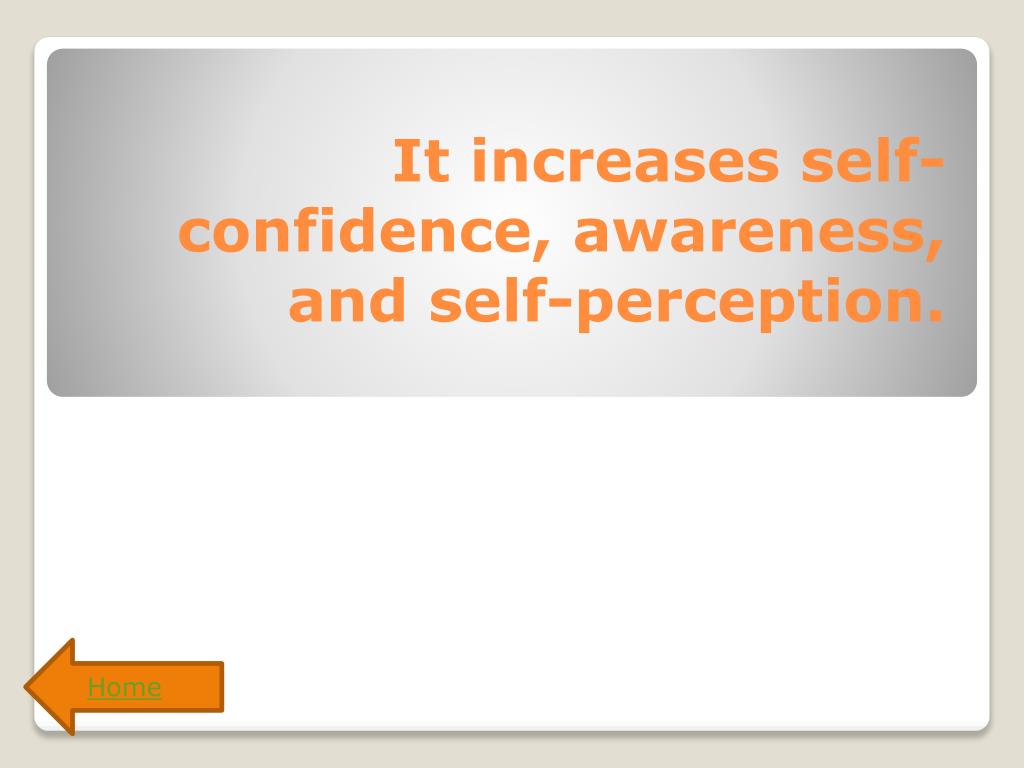 It increases self-confidence, awareness, and self-perception.

Home